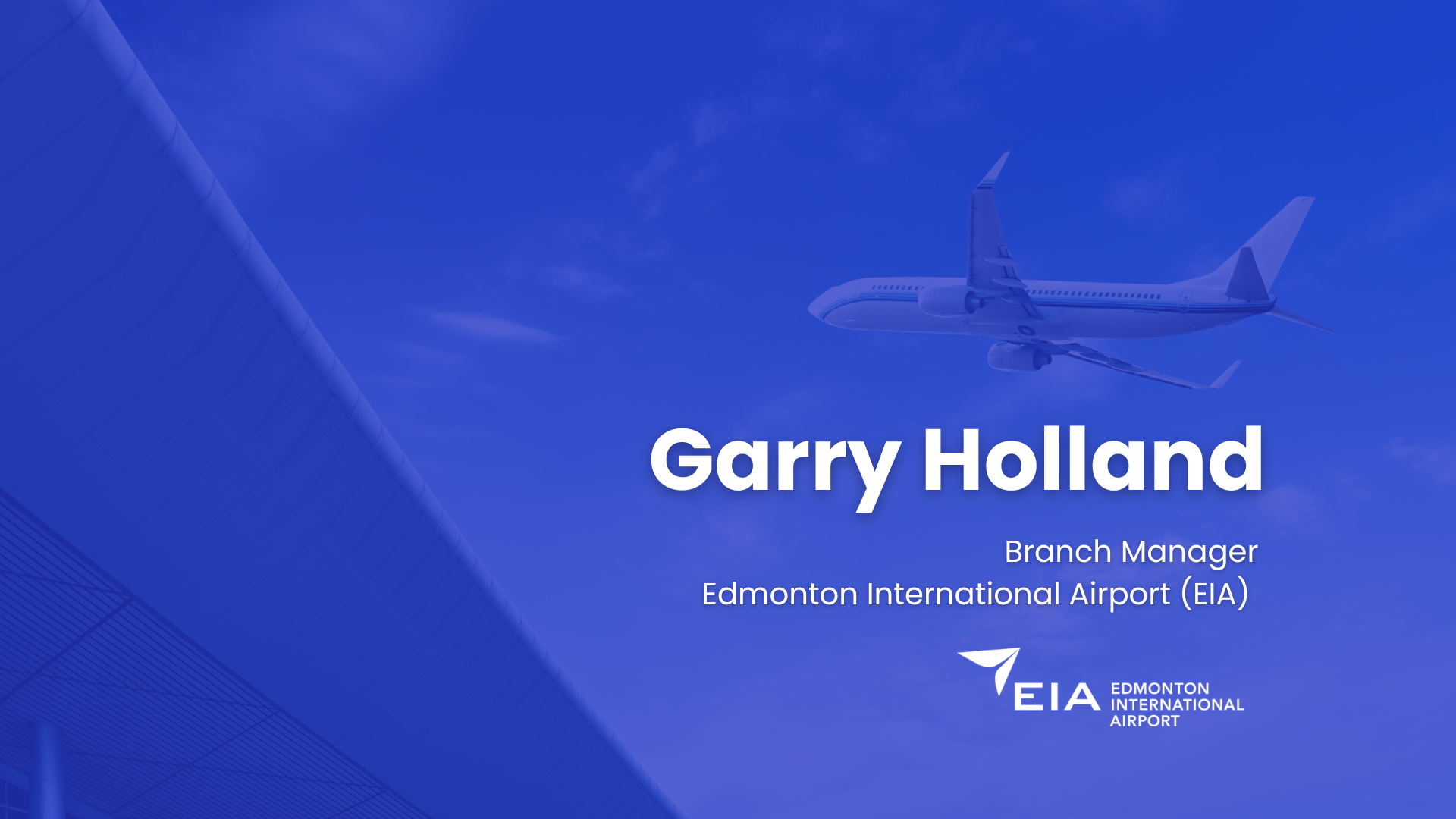 Garry Holland

Branch Manager
Edmonton International Airport (EIA)

EIA EDMONTON INTERNATIONAL AIRPORT